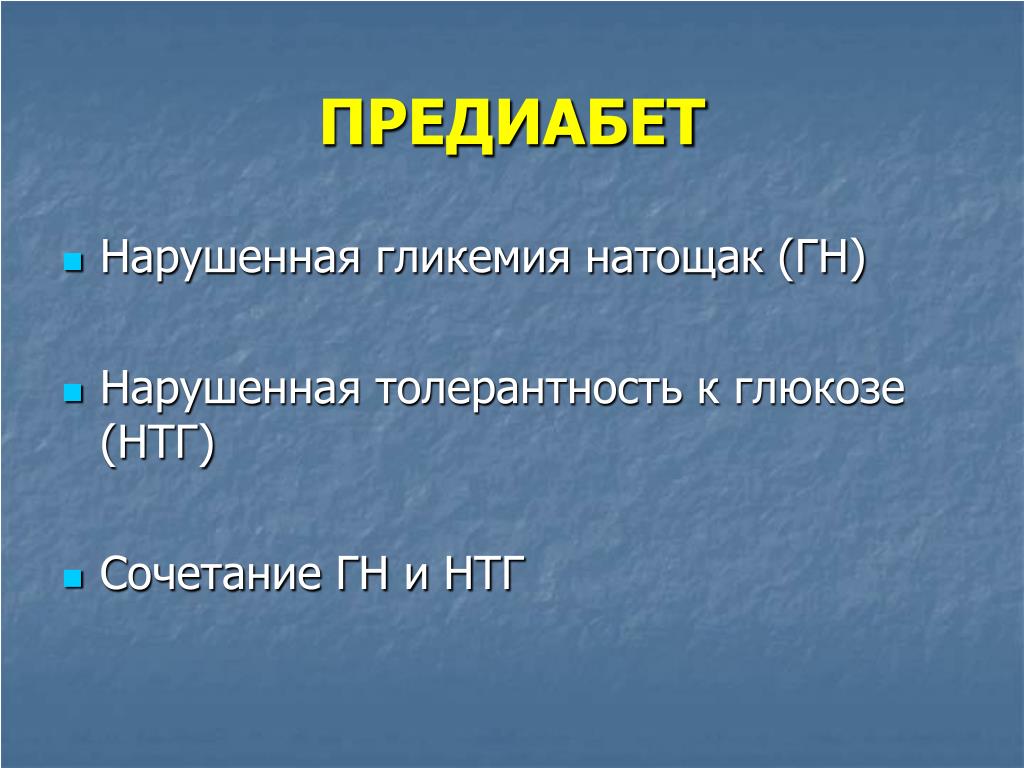 ПРЕДИАБЕТ

Нарушенная гликемия натощак (ГН)

Нарушенная толерантность к глюкозе (НТГ)

Сочетание ГН и НТГ